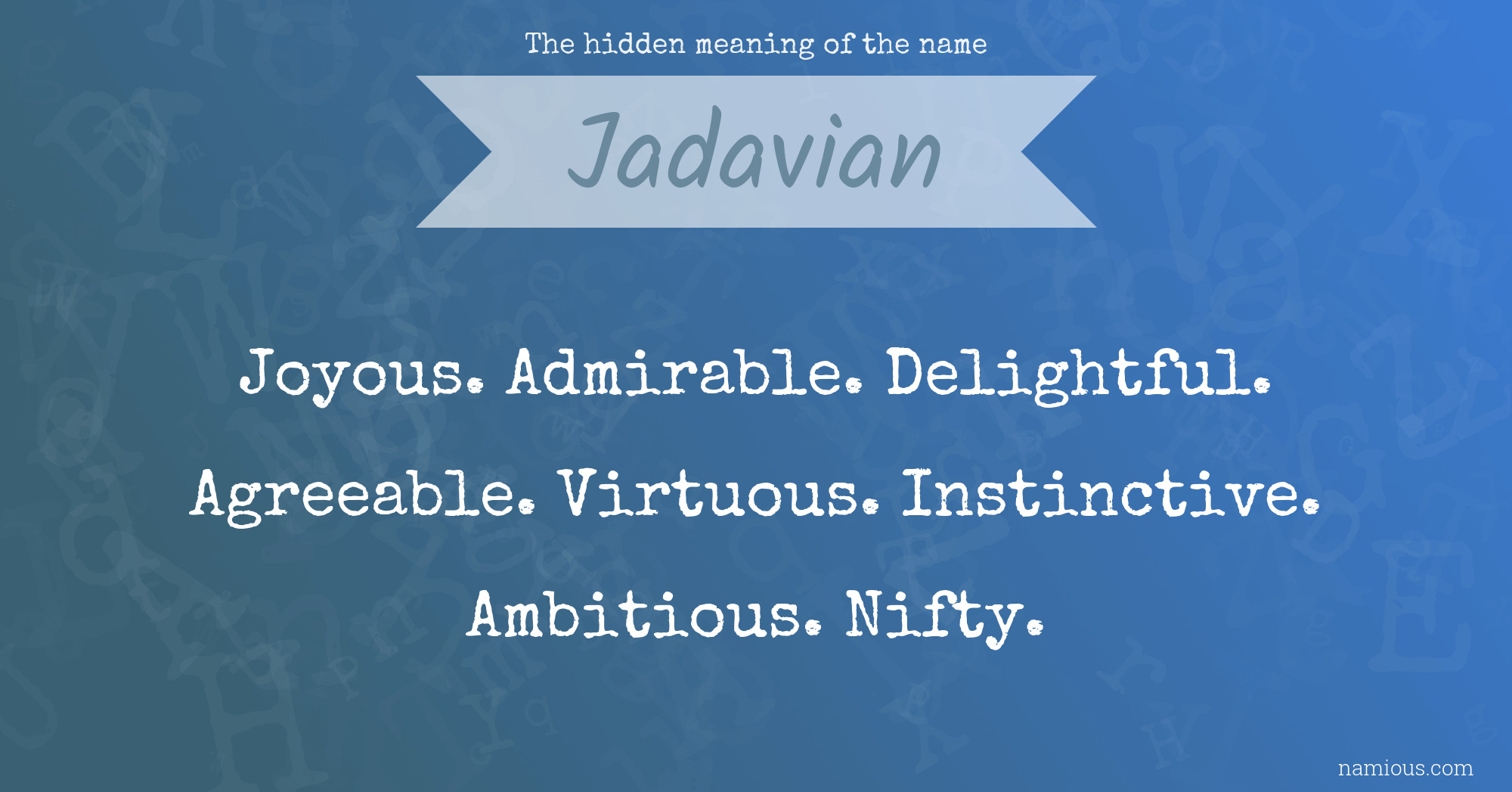 The hidden meaning of the name

Jadavian

Joyous. Admirable. Delightful. Agreeable. Virtuous. Instinctive. Ambitious. Nifty.

namious.com